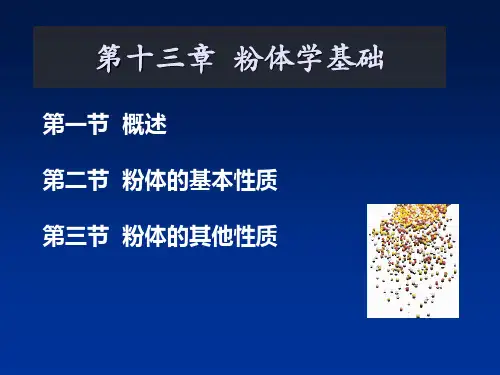 第十三章 粉体学基础

第一节 概述

第二节 粉体的基本性质

第三节 粉体的其他性质